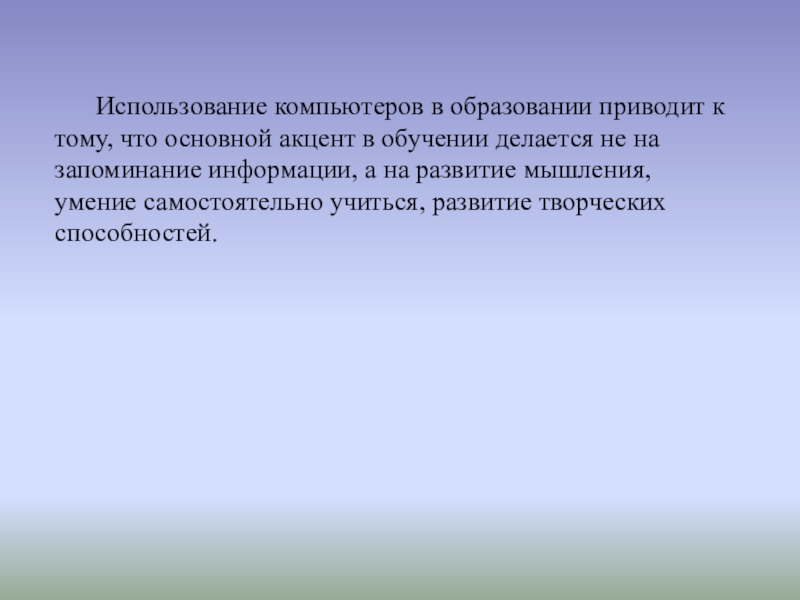 Использование компьютеров в образовании приводит к тому, что основной акцент в обучении делается не на запоминание информации, а на развитие мышления, умение самостоятельно учиться, развитие творческих способностей.